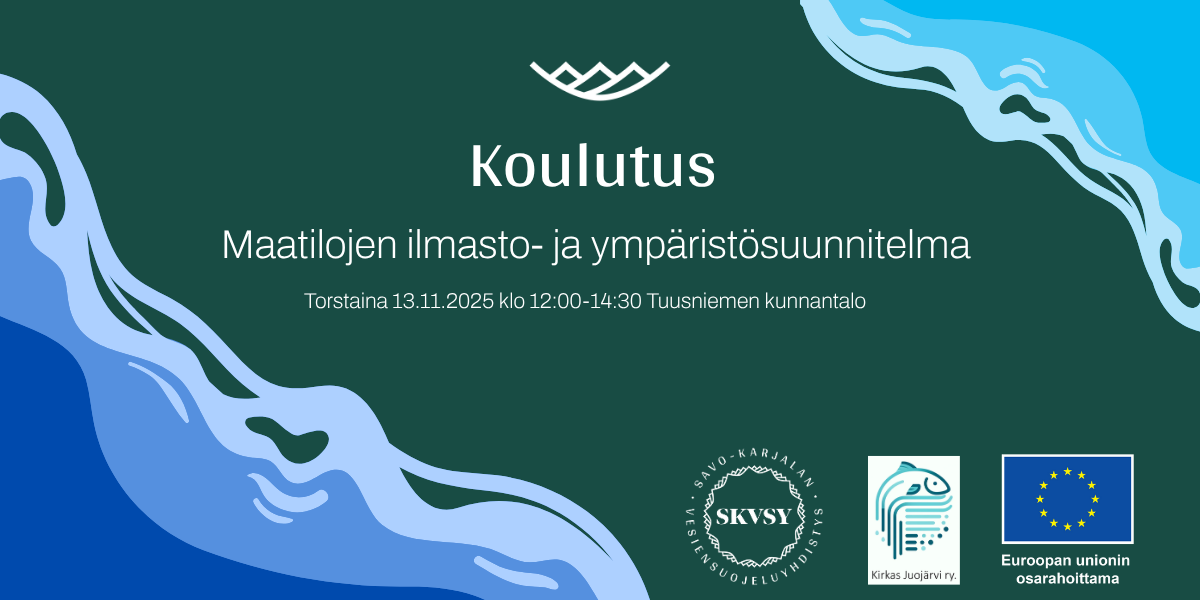 Koulutus

Maatilojen ilmasto- ja ympäristösuunnitelma

Torstaina 13.11.2025 klo 12:00-14:30 Tuusniemen kunnantalo

SAVO-KARJALAN VESIENSUOJELUYHDISTYS SKVSY

Kirkas Juojärvi ry.

Euroopan unionin osarahoittama